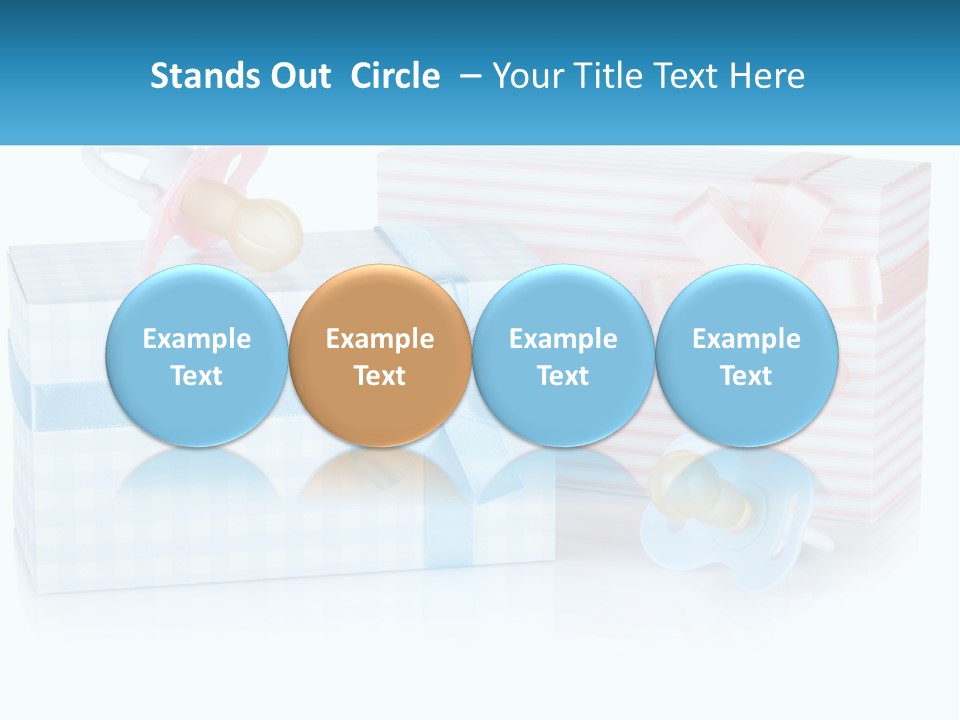 Stands Out Circle – Your Title Text Here

Example Text

Example Text

Example Text

Example Text